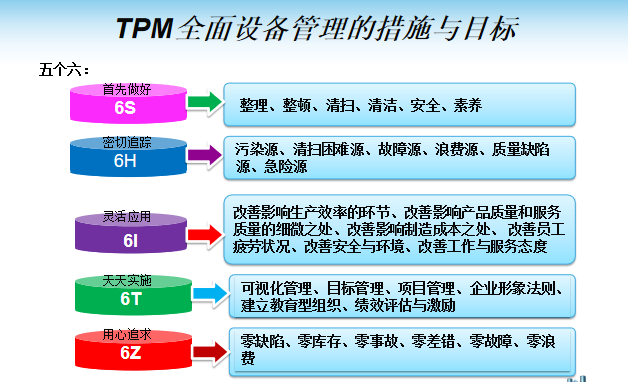 TPM全面设备管理的措施与目标

五个六：

首先做好
6S
整理、整顿、清扫、清洁、安全、素养

密切追踪
6H
污染源、清扫困难源、故障源、浪费源、质量缺陷源、急险源

灵活应用
6I
改善影响生产效率的环节、改善影响产品质量和服务质量的细微之处、改善影响制造成本之处、改善员工疲劳状况、改善安全与环境、改善工作与服务态度

天天实施
6T
可视化管理、目标管理、项目管理、企业形象法则、建立教育型组织、绩效评估与激励

用心追求
6Z
零缺陷、零库存、零事故、零差错、零故障、零浪费